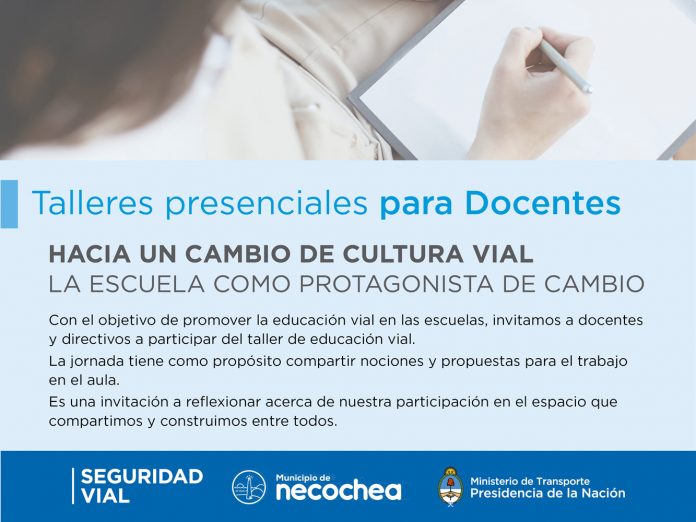 Talleres presenciales para Docentes

HACIA UN CAMBIO DE CULTURA VIAL
LA ESCUELA COMO PROTAGONISTA DE CAMBIO

Con el objetivo de promover la educación vial en las escuelas, invitamos a docentes y directivos a participar del taller de educación vial.

La jornada tiene como propósito compartir nociones y propuestas para el trabajo en el aula.

Es una invitación a reflexionar acerca de nuestra participación en el espacio que compartimos y construimos entre todos.

SEGURIDAD VIAL

Municipio de necochea

Ministerio de Transporte
Presidencia de la Nación